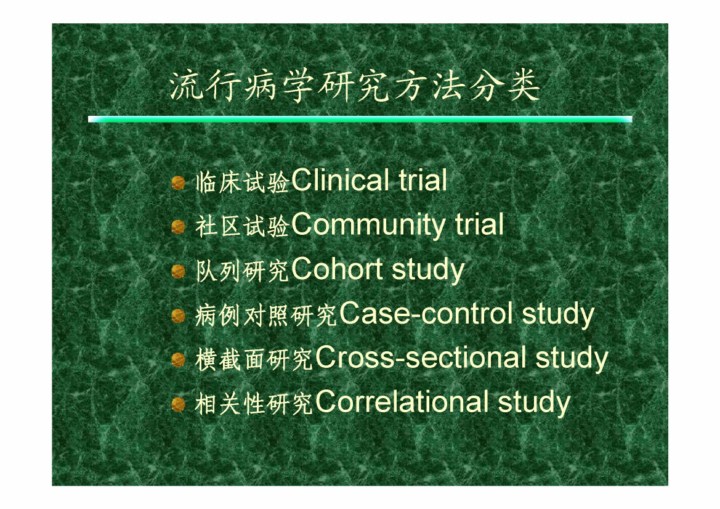 流行病学研究方法分类

临床试验Clinical trial
社区试验Community trial
队列研究Cohort study
病例对照研究Case-control study
横截面研究Cross-sectional study
相关性研究Correlational study